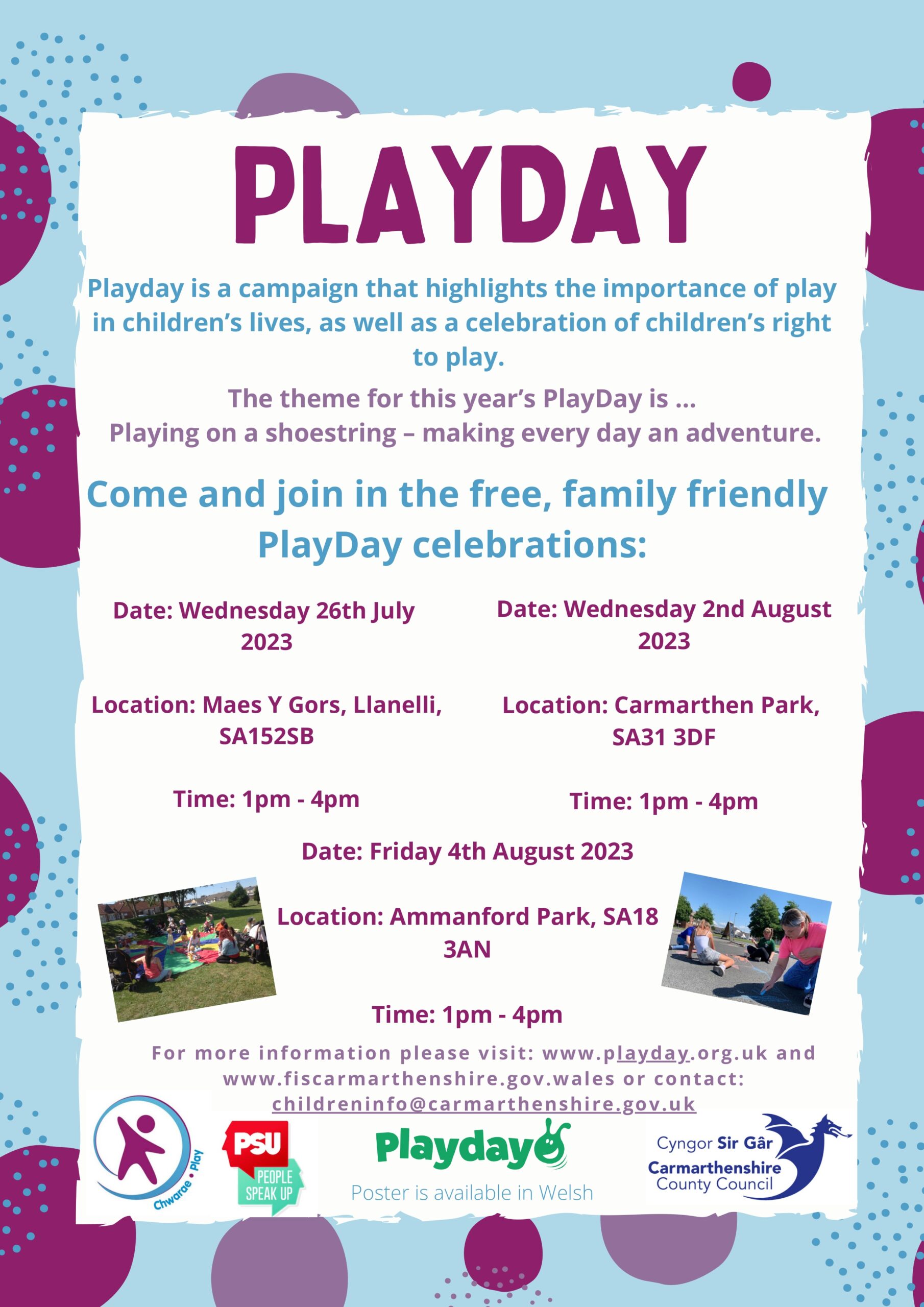 PLAYDAY

Playday is a campaign that highlights the importance of play in children's lives, as well as a celebration of children's right to play.

The theme for this year's PlayDay is ...
Playing on a shoestring – making every day an adventure.

Come and join in the free, family friendly PlayDay celebrations:

Date: Wednesday 26th July 2023

Location: Maes Y Gors, Llanelli, SA152SB

Time: 1pm - 4pm

Date: Wednesday 2nd August 2023

Location: Carmarthen Park, SA31 3DF

Time: 1pm - 4pm

Date: Friday 4th August 2023

Location: Ammanford Park, SA18 3AN

Time: 1pm - 4pm

For more information please visit: www.playday.org.uk and www.fiscarmarthenshire.gov.wales or contact: childreninfo@carmarthenshire.gov.uk

Chwarae • Play

PSU PEOPLE SPEAK UP

Playday

Poster is available in Welsh

Cyngor Sir Gâr
Carmarthenshire County Council